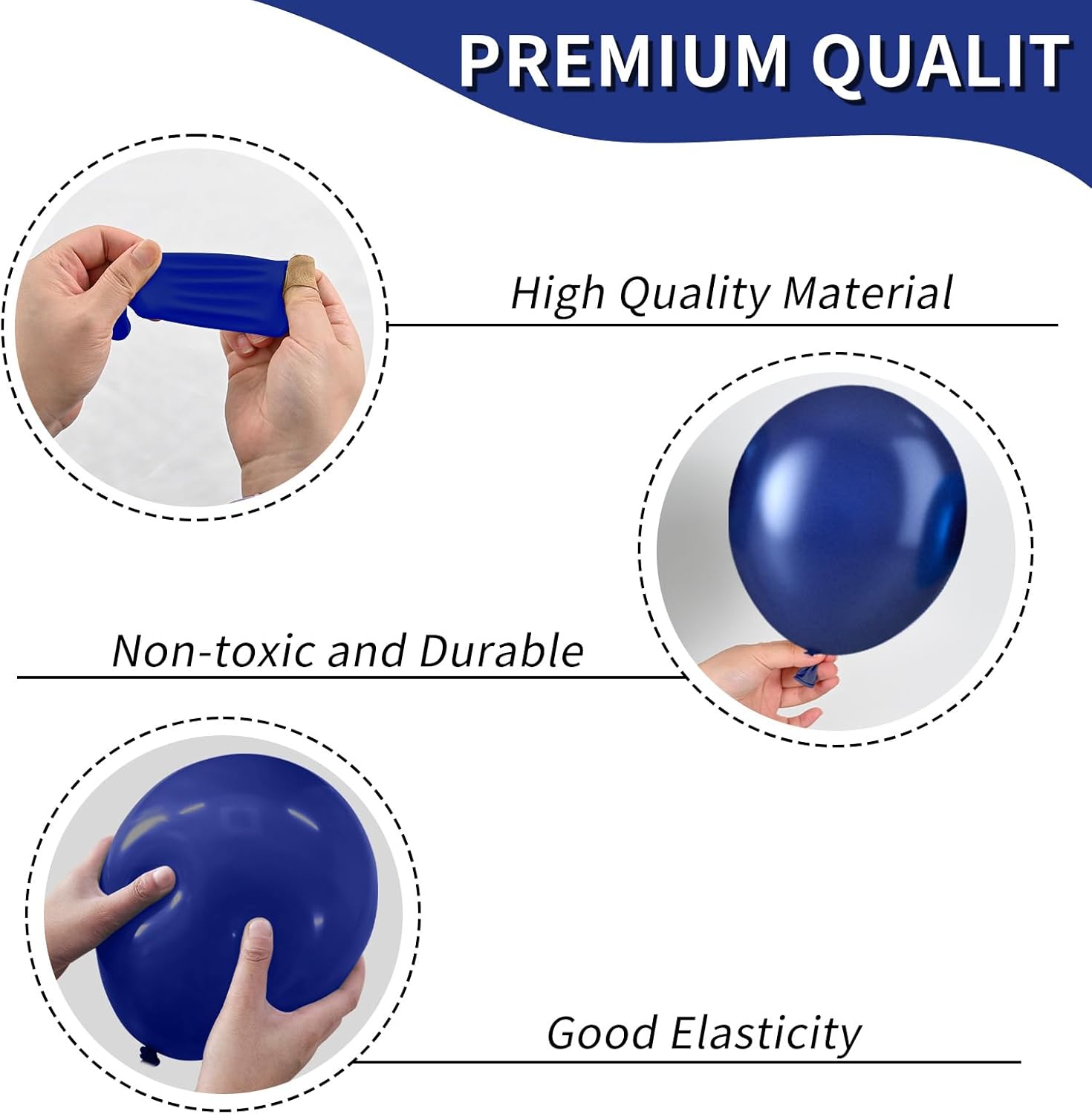 PREMIUM QUALIT

High Quality Material

Non-toxic and Durable

Good Elasticity